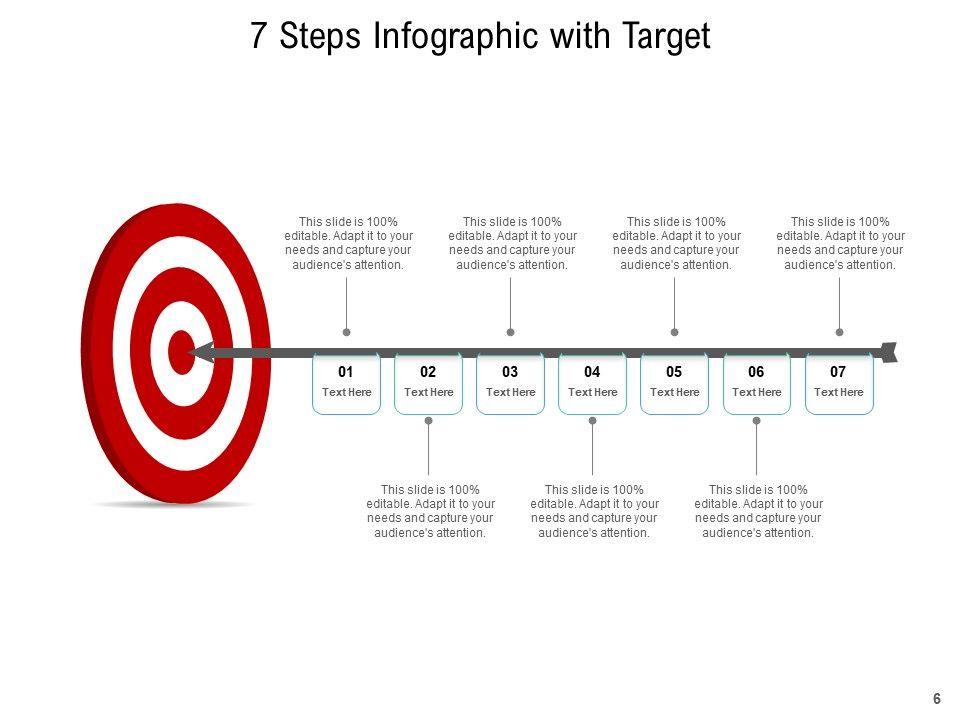 7 Steps Infographic with Target

This slide is 100% editable. Adapt it to your needs and capture your audience's attention.

This slide is 100% editable. Adapt it to your needs and capture your audience's attention.

This slide is 100% editable. Adapt it to your needs and capture your audience's attention.

This slide is 100% editable. Adapt it to your needs and capture your audience's attention.

01
Text Here

02
Text Here

03
Text Here

04
Text Here

05
Text Here

06
Text Here

07
Text Here

This slide is 100% editable. Adapt it to your needs and capture your audience's attention.

This slide is 100% editable. Adapt it to your needs and capture your audience's attention.

This slide is 100% editable. Adapt it to your needs and capture your audience's attention.

6